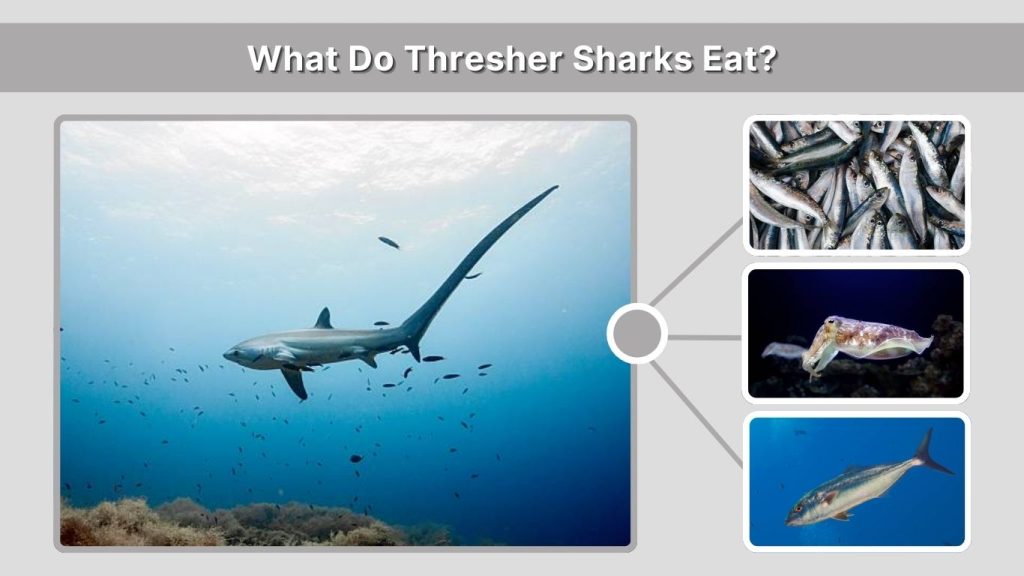 What Do Thresher Sharks Eat?